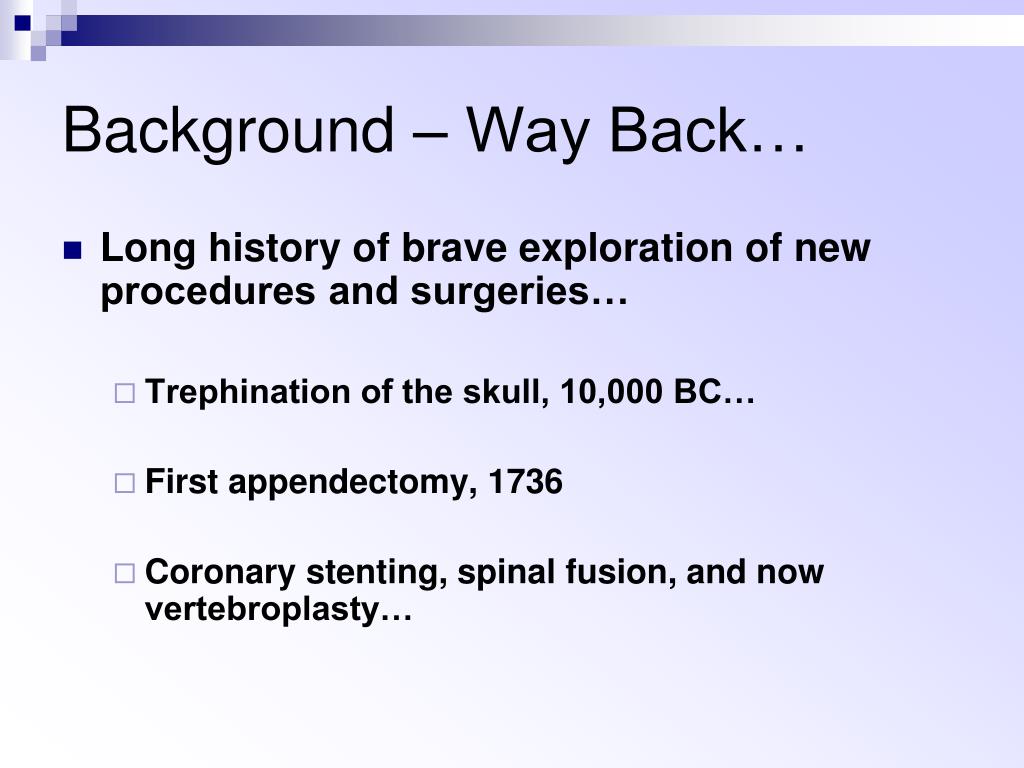 Background – Way Back…

Long history of brave exploration of new procedures and surgeries…

Trephination of the skull, 10,000 BC…

First appendectomy, 1736

Coronary stenting, spinal fusion, and now vertebroplasty…